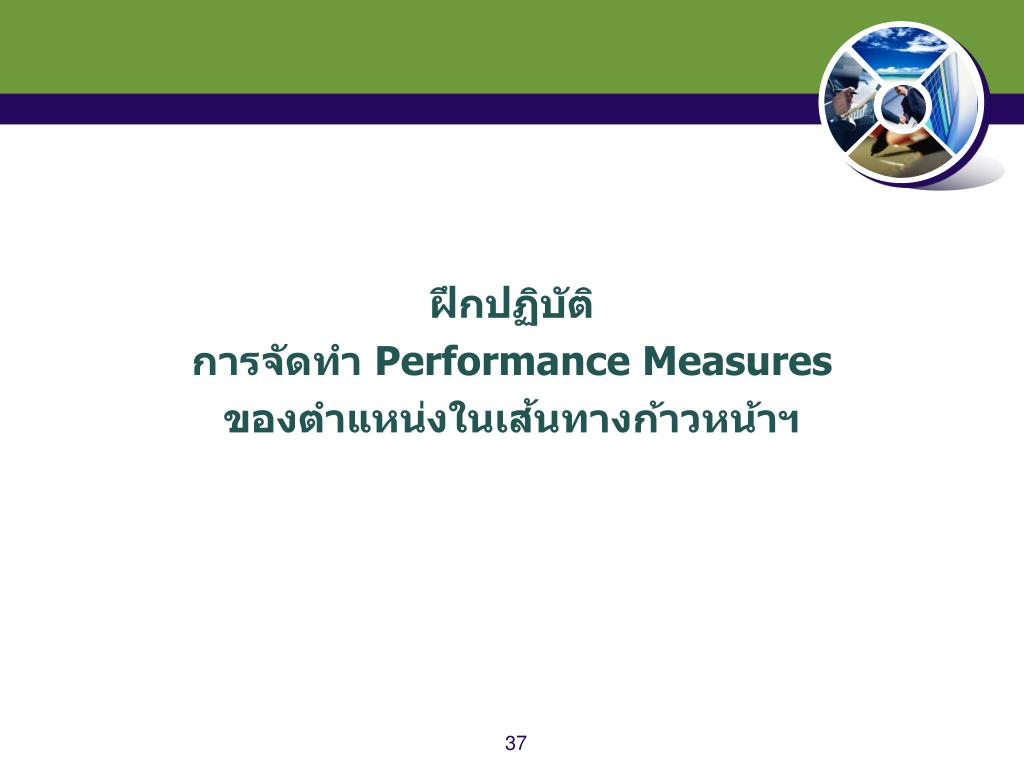 ฝึกปฏิบัติ
การจัดทำ Performance Measures
ของตำแหน่งในเส้นทางก้าวหน้าฯ

37